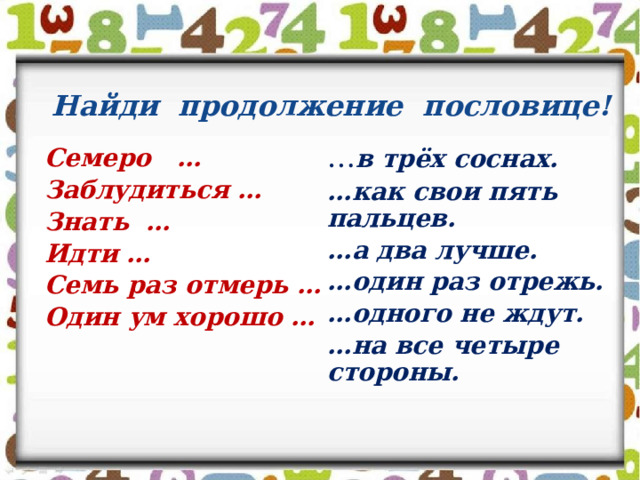 Найди продолжение пословице!

Семеро …
Заблудиться …
Знать …
Идти …
Семь раз отмерь …
Один ум хорошо …

…в трёх соснах.
…как свои пять пальцев.
…а два лучше.
…один раз отрежь.
…одного не ждут.
…на все четыре стороны.